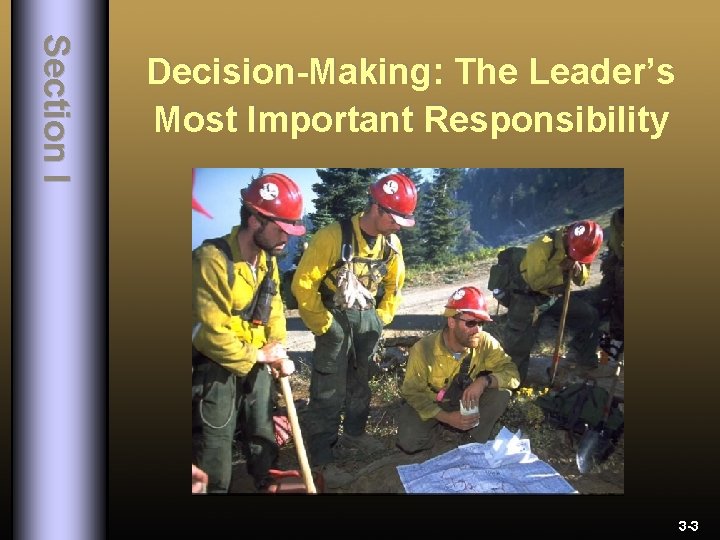 Section I

Decision-Making: The Leader's Most Important Responsibility

3-3